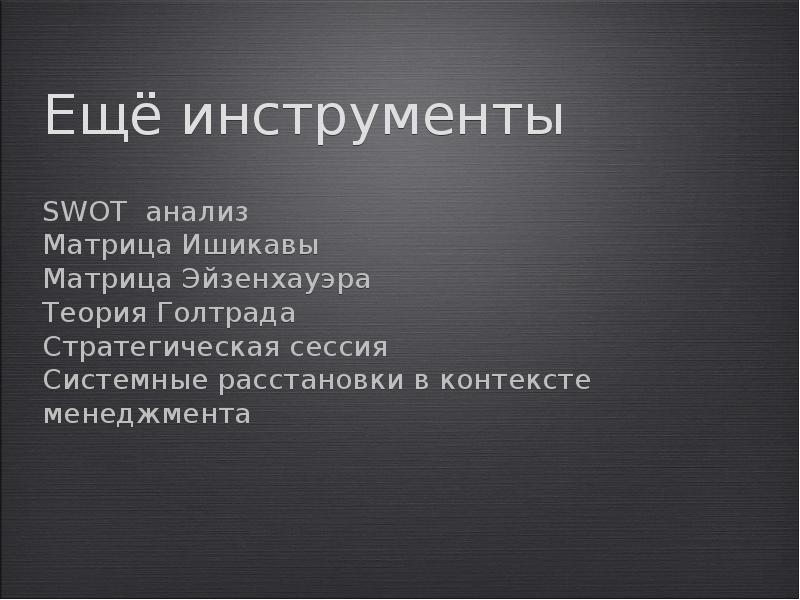 Ещё инструменты

SWOT анализ
Матрица Ишикавы
Матрица Эйзенхауэра
Теория Голтрада
Стратегическая сессия
Системные расстановки в контексте менеджмента